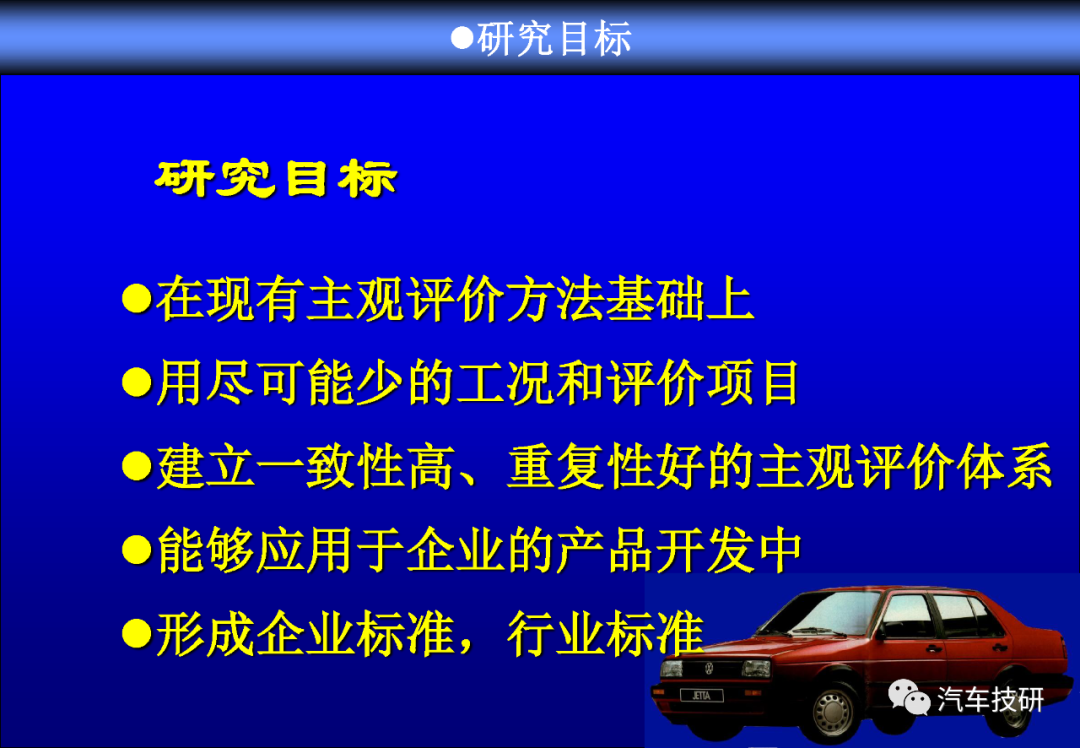 ●研究目标

研究目标

●在现有主观评价方法基础上

●用尽可能少的工况和评价项目

●建立一致性高、重复性好的主观评价体系

●能够应用于企业的产品开发中

●形成企业标准，行业标准

JETTA

汽车技研